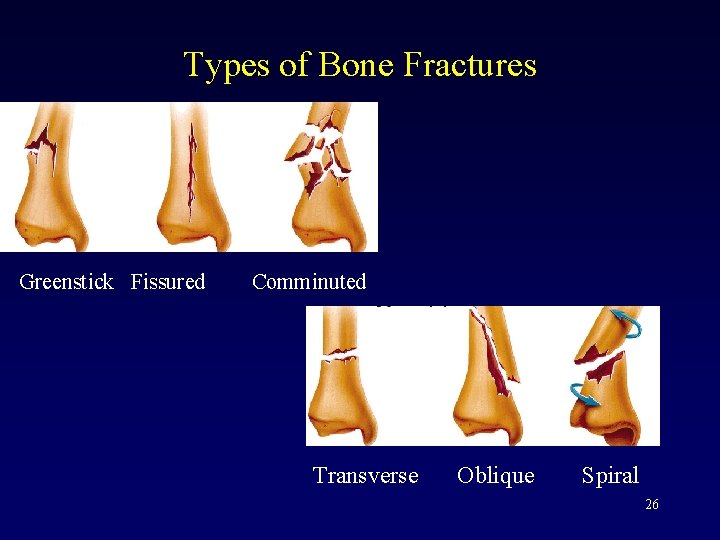 Types of Bone Fractures

Greenstick Fissured Comminuted

Transverse Oblique Spiral

26